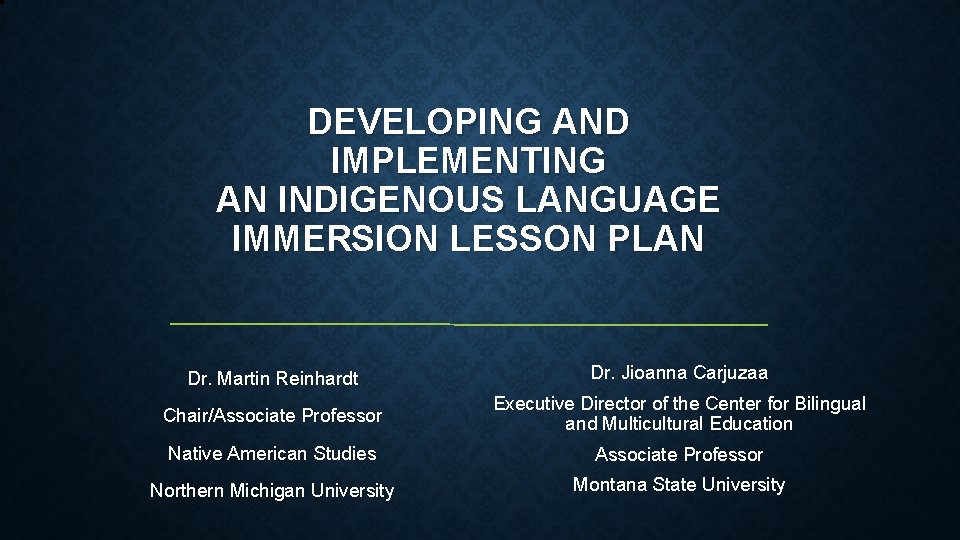 DEVELOPING AND IMPLEMENTING AN INDIGENOUS LANGUAGE IMMERSION LESSON PLAN

Dr. Martin Reinhardt

Chair/Associate Professor

Native American Studies

Northern Michigan University

Dr. Jioanna Carjuzaa

Executive Director of the Center for Bilingual and Multicultural Education

Associate Professor

Montana State University